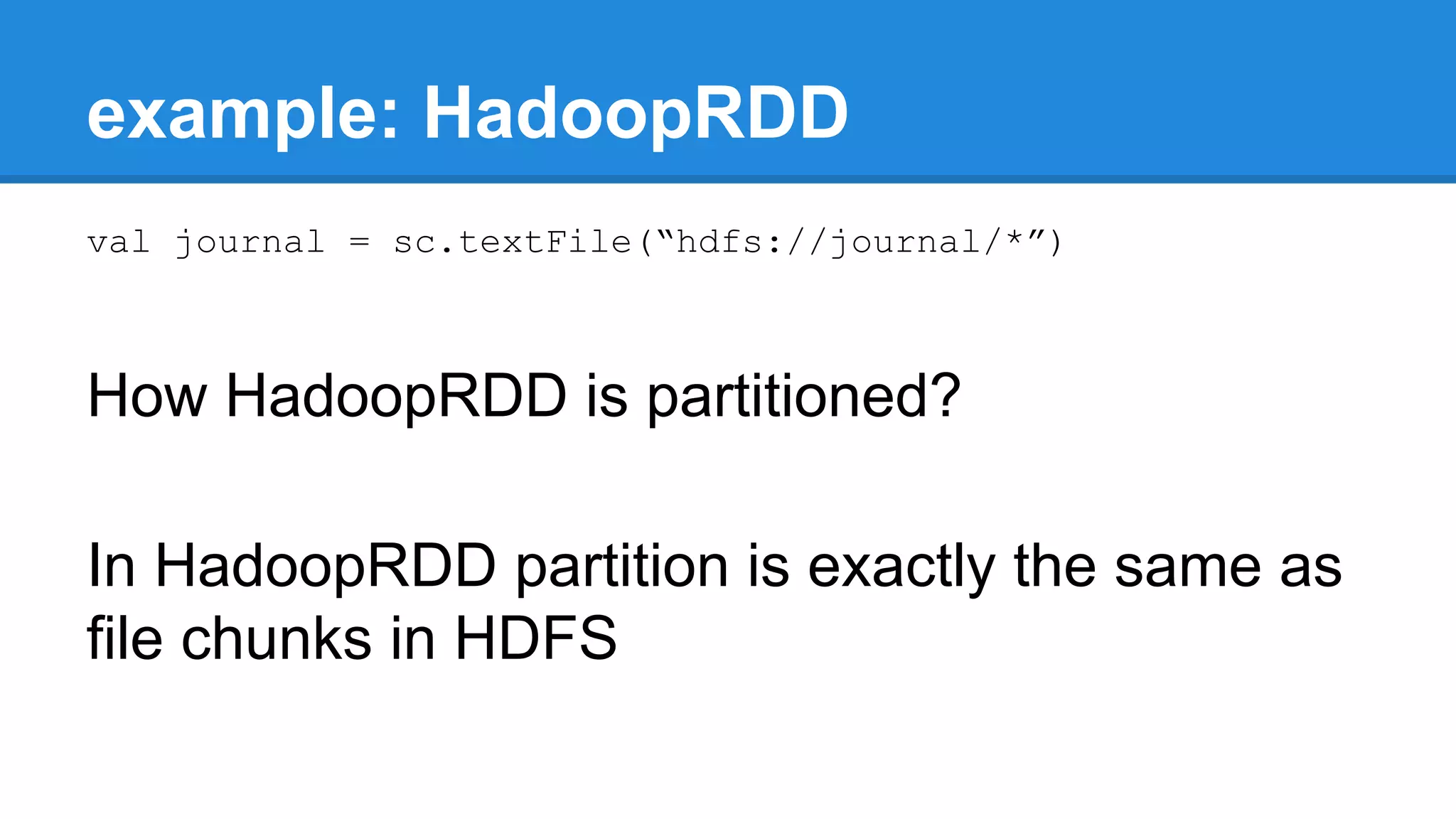 example: HadoopRDD

val journal = sc.textFile(“hdfs://journal/*”)

How HadoopRDD is partitioned?

In HadoopRDD partition is exactly the same as file chunks in HDFS